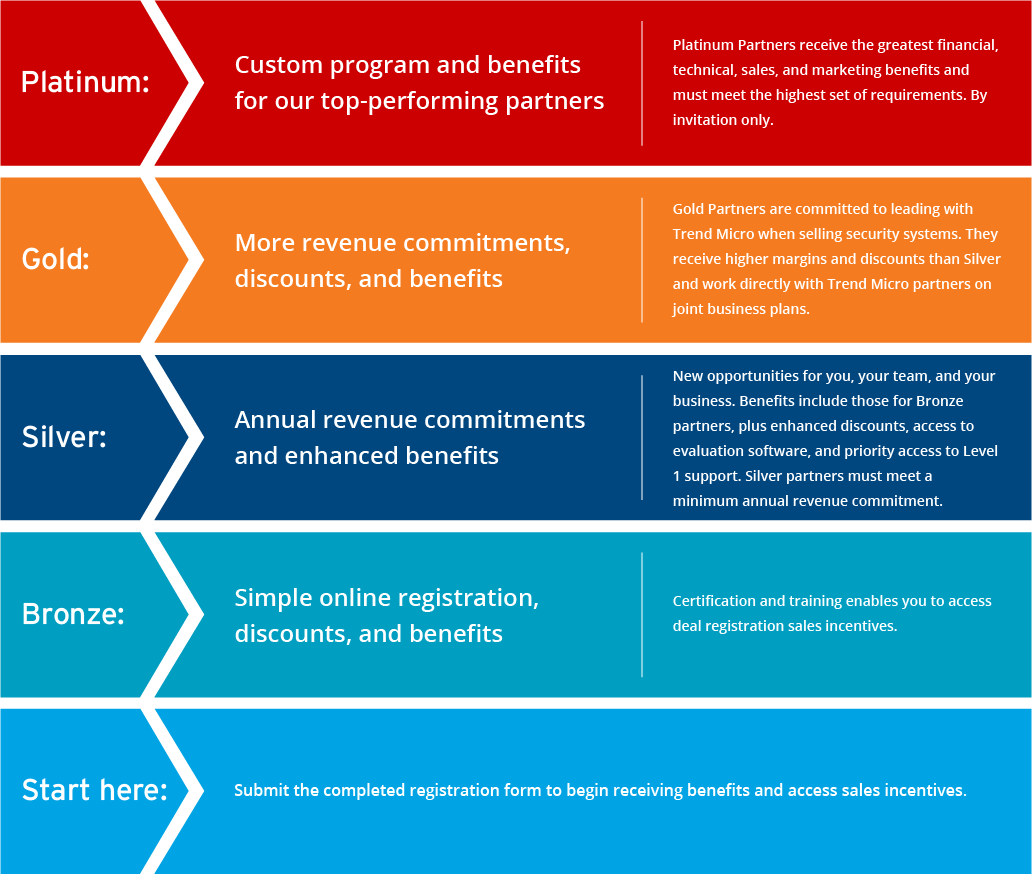 Platinum:

Custom program and benefits for our top-performing partners

Platinum Partners receive the greatest financial, technical, sales, and marketing benefits and must meet the highest set of requirements. By invitation only.

Gold:

More revenue commitments, discounts, and benefits

Gold Partners are committed to leading with Trend Micro when selling security systems. They receive higher margins and discounts than Silver and work directly with Trend Micro partners on joint business plans.

Silver:

Annual revenue commitments and enhanced benefits

New opportunities for you, your team, and your business. Benefits include those for Bronze partners, plus enhanced discounts, access to evaluation software, and priority access to Level 1 support. Silver partners must meet a minimum annual revenue commitment.

Bronze:

Simple online registration, discounts, and benefits

Certification and training enables you to access deal registration sales incentives.

Start here:

Submit the completed registration form to begin receiving benefits and access sales incentives.